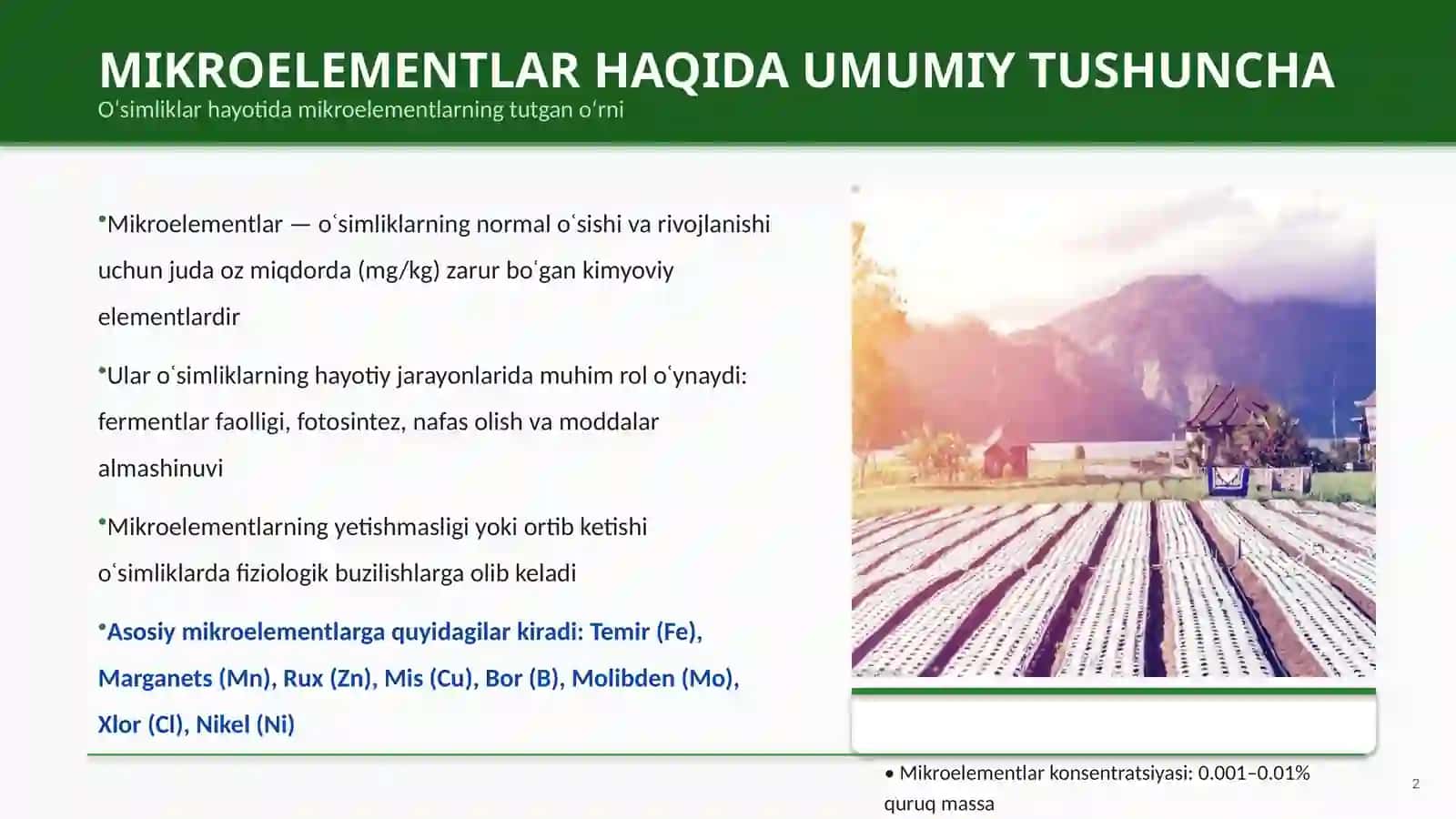 MIKROELEMENTLAR HAQIDA UMUMIY TUSHUNCHA
Oʻsimliklar hayotida mikroelementlarning tutgan oʻrni

•Mikroelementlar — oʻsimliklarning normal oʻsishi va rivojlanishi uchun juda oz miqdorda (mg/kg) zarur boʻgan kimyoviy elementlardir

•Ular oʻsimliklarning hayotiy jarayonlarida muhim rol oʻynaydi: fermentlar faolligi, fotosintez, nafas olish va moddalar almashinuvi

•Mikroelementlarning yetishmasligi yoki ortib ketishi oʻsimliklarda fiziologik buzilishlarga olib keladi

•Asosiy mikroelementlarga quyidagilar kiradi: Temir (Fe), Marganets (Mn), Rux (Zn), Mis (Cu), Bor (B), Molibden (Mo), Xlor (Cl), Nikel (Ni)

• Mikroelementlar konsentratsiyasi: 0.001–0.01% quruq massa

2